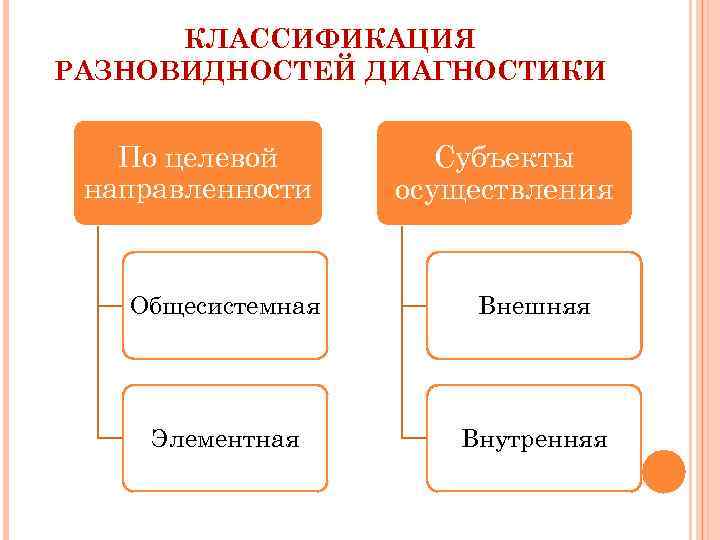 КЛАССИФИКАЦИЯ РАЗНОВИДНОСТЕЙ ДИАГНОСТИКИ

По целевой направленности

Общесистемная

Элементная

Субъекты осуществления

Внешняя

Внутренняя